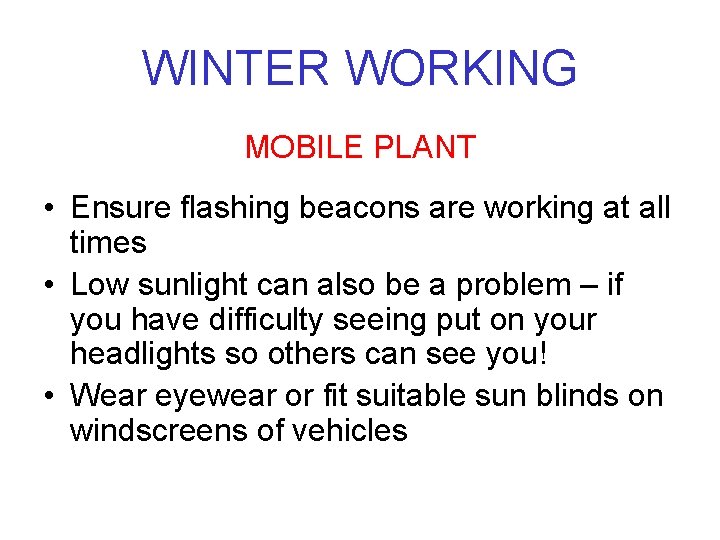 WINTER WORKING

MOBILE PLANT

• Ensure flashing beacons are working at all times
• Low sunlight can also be a problem – if you have difficulty seeing put on your headlights so others can see you!
• Wear eyewear or fit suitable sun blinds on windscreens of vehicles